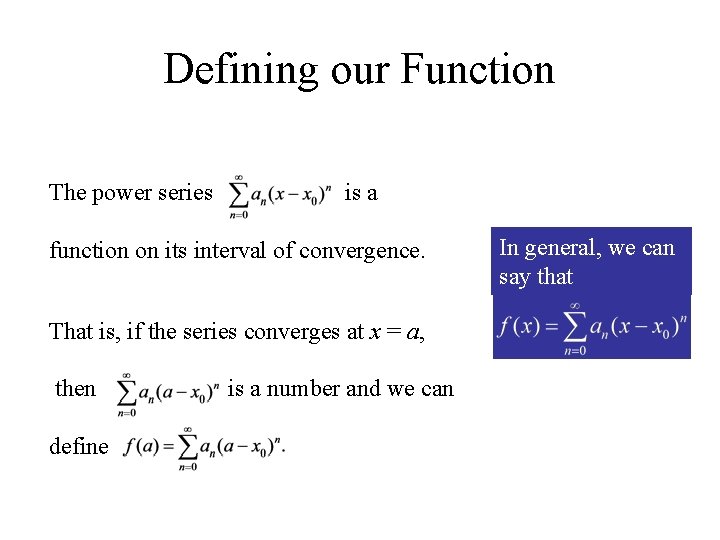 Defining our Function

The power series $\sum_{n=0}^{\infty} a_n(x-x_0)^n$ is a function on its interval of convergence.

That is, if the series converges at $x = a$,

then $\sum_{n=0}^{\infty} a_n(a-x_0)^n$ is a number and we can define $f(a)=\sum_{n=0}^{\infty} a_n(a-x_0)^n$.

In general, we can say that

$f(x)=\sum_{n=0}^{\infty} a_n(x-x_0)^n$